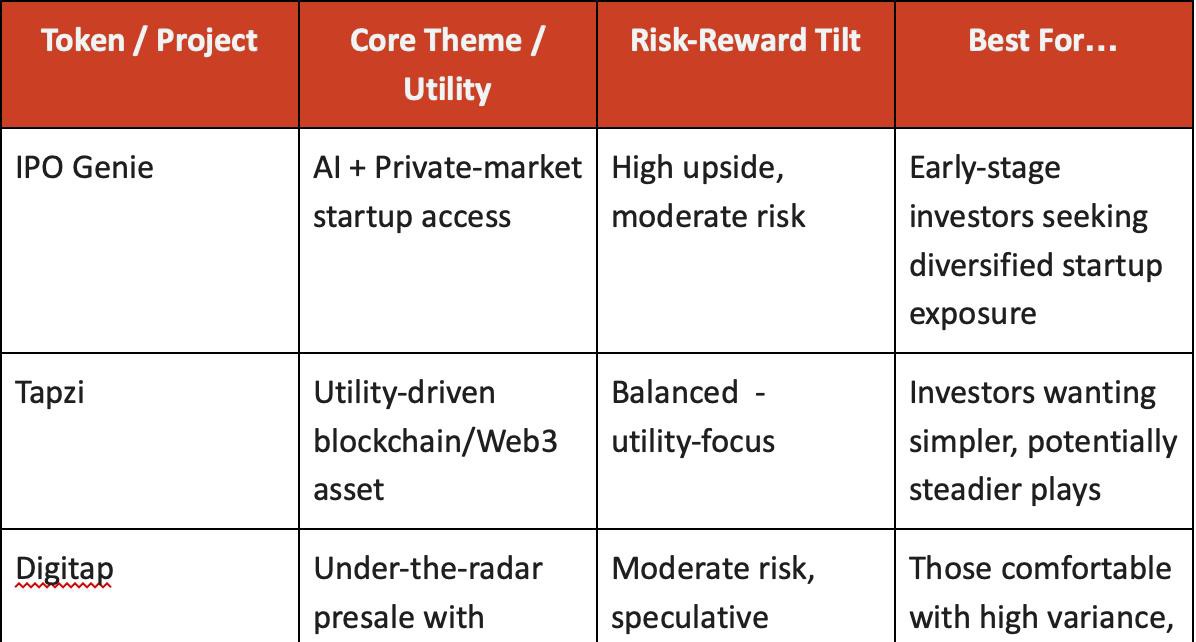 | Token / Project | Core Theme / Utility | Risk-Reward Tilt | Best For… |
|---|---|---|---|
| IPO Genie | AI + Private-market startup access | High upside, moderate risk | Early-stage investors seeking diversified startup exposure |
| Tapzi | Utility-driven blockchain/Web3 asset | Balanced - utility-focus | Investors wanting simpler, potentially steadier plays |
| Digitap | Under-the-radar presale with | Moderate risk, speculative | Those comfortable with high variance, |